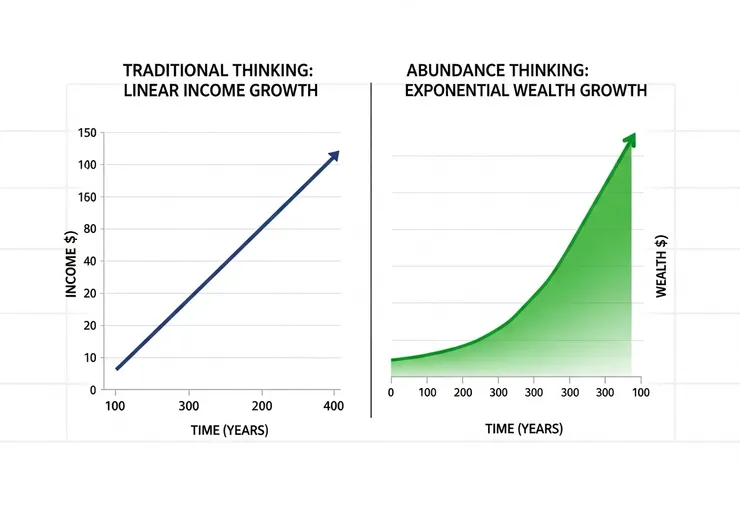 TRADITIONAL THINKING:
LINEAR INCOME GROWTH

150
100
160
80
40
20
20
10
0

INCOME $)

100 300 200 400

TIME (YEARS)

ABUNDANCE THINKING:
EXPONENTIAL WEALTH GROWTH

WEALTH $)

0 100 200 300 300 300 300 100

TIME (YEARS)